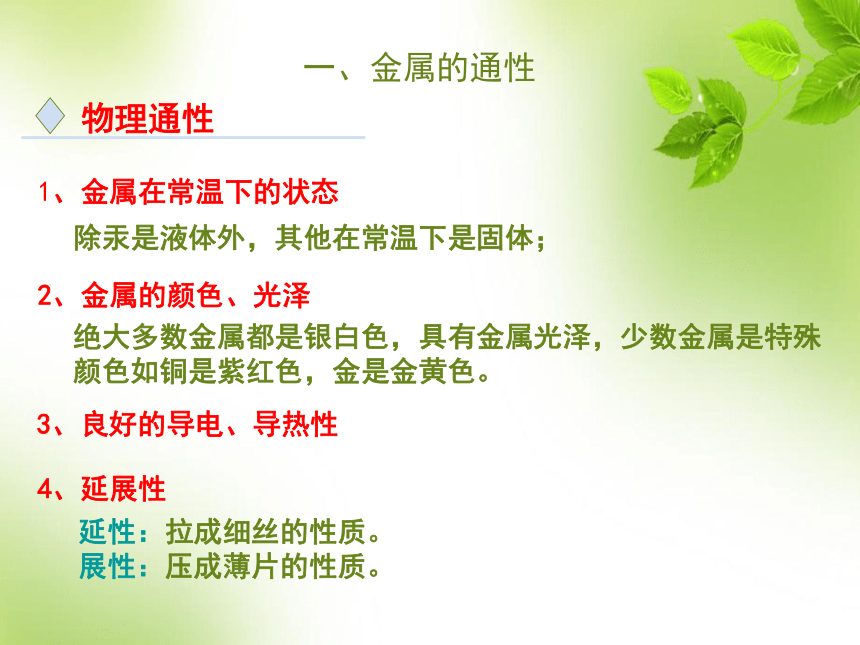 一、金属的通性

物理通性

1、金属在常温下的状态

除汞是液体外，其他在常温下是固体；

2、金属的颜色、光泽

绝大多数金属都是银白色，具有金属光泽，少数金属是特殊颜色如铜是紫红色，金是金黄色。

3、良好的导电、导热性

4、延展性

延性：拉成细丝的性质。
展性：压成薄片的性质。